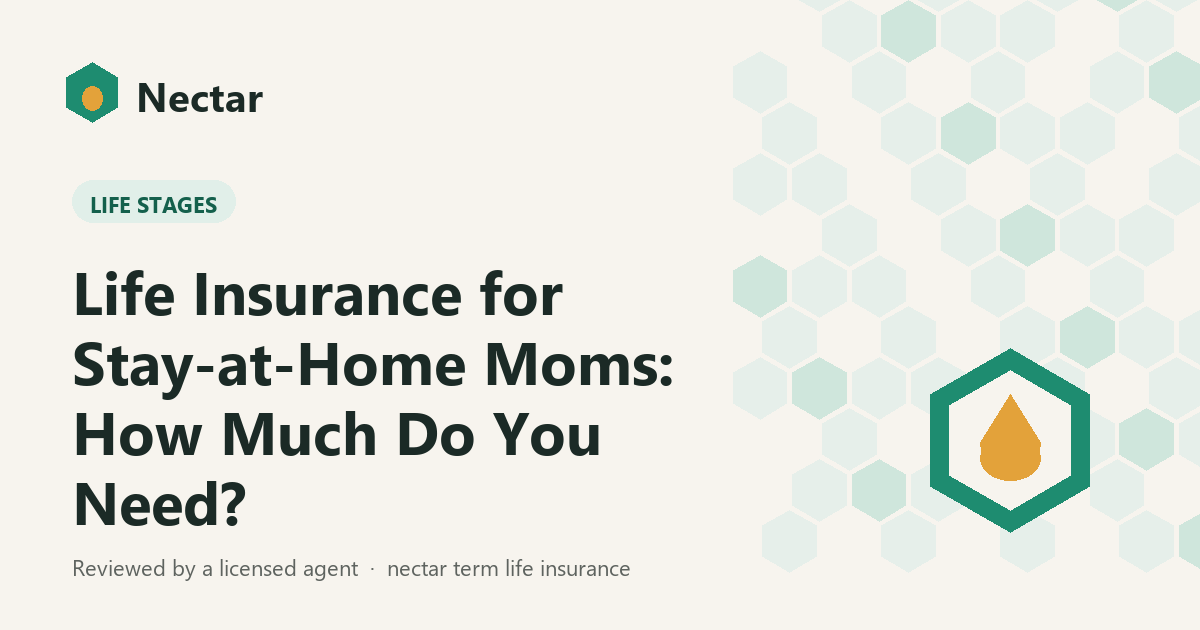 Nectar

LIFE STAGES

Life Insurance for Stay-at-Home Moms: How Much Do You Need?

Reviewed by a licensed agent · nectar term life insurance